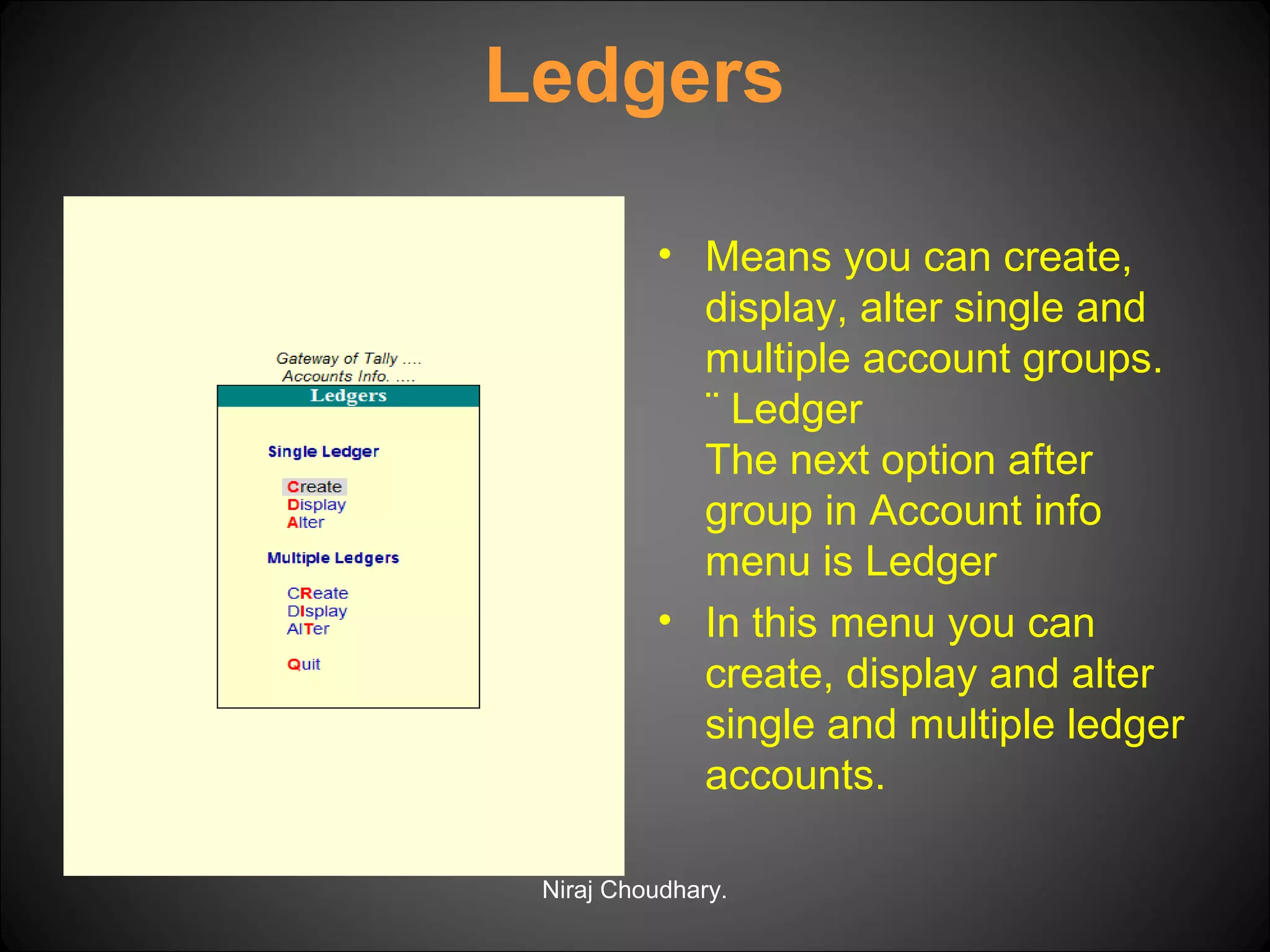 Ledgers

Gateway of Tally ....
Accounts Info. ....

Ledgers

Single Ledger

Create
Display
Alter

Multiple Ledgers

CReate
DIsplay
AlTer

Quit

• Means you can create, display, alter single and multiple account groups.
¨ Ledger
The next option after group in Account info menu is Ledger

• In this menu you can create, display and alter single and multiple ledger accounts.

Niraj Choudhary.